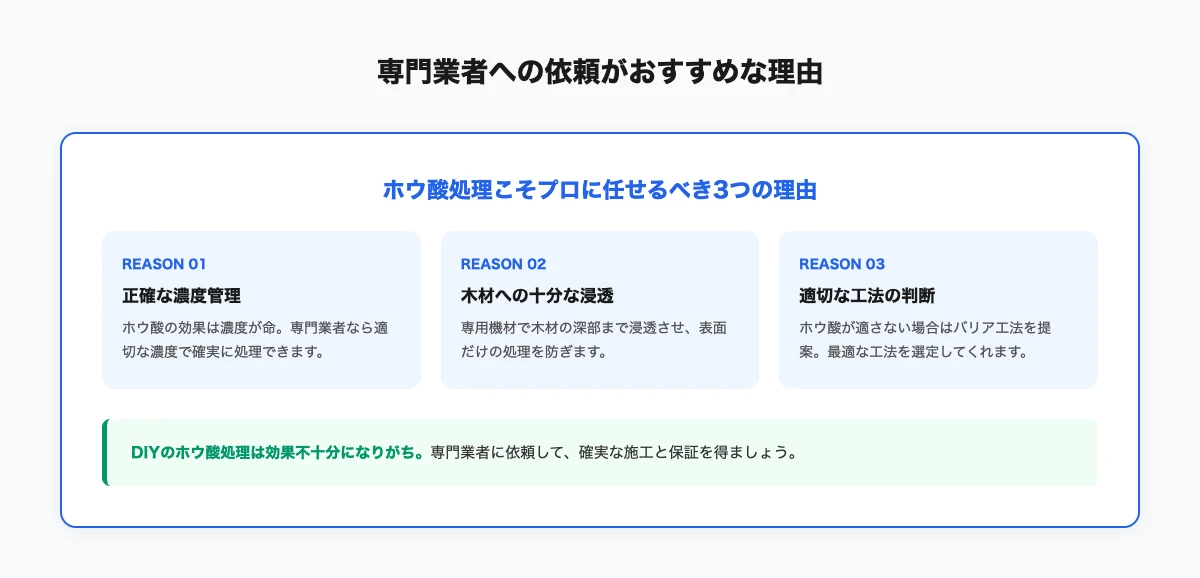 専門業者への依頼がおすすめな理由

ホウ酸処理こそプロに任せるべき3つの理由

REASON 01
正確な濃度管理
ホウ酸の効果は濃度が命。専門業者なら適切な濃度で確実に処理できます。

REASON 02
木材への十分な浸透
専用機材で木材の深部まで浸透させ、表面だけの処理を防ぎます。

REASON 03
適切な工法の判断
ホウ酸が適さない場合はバリア工法を提案。最適な工法を選定してくれます。

DIYのホウ酸処理は効果不十分になりがち。専門業者に依頼して、確実な施工と保証を得ましょう。